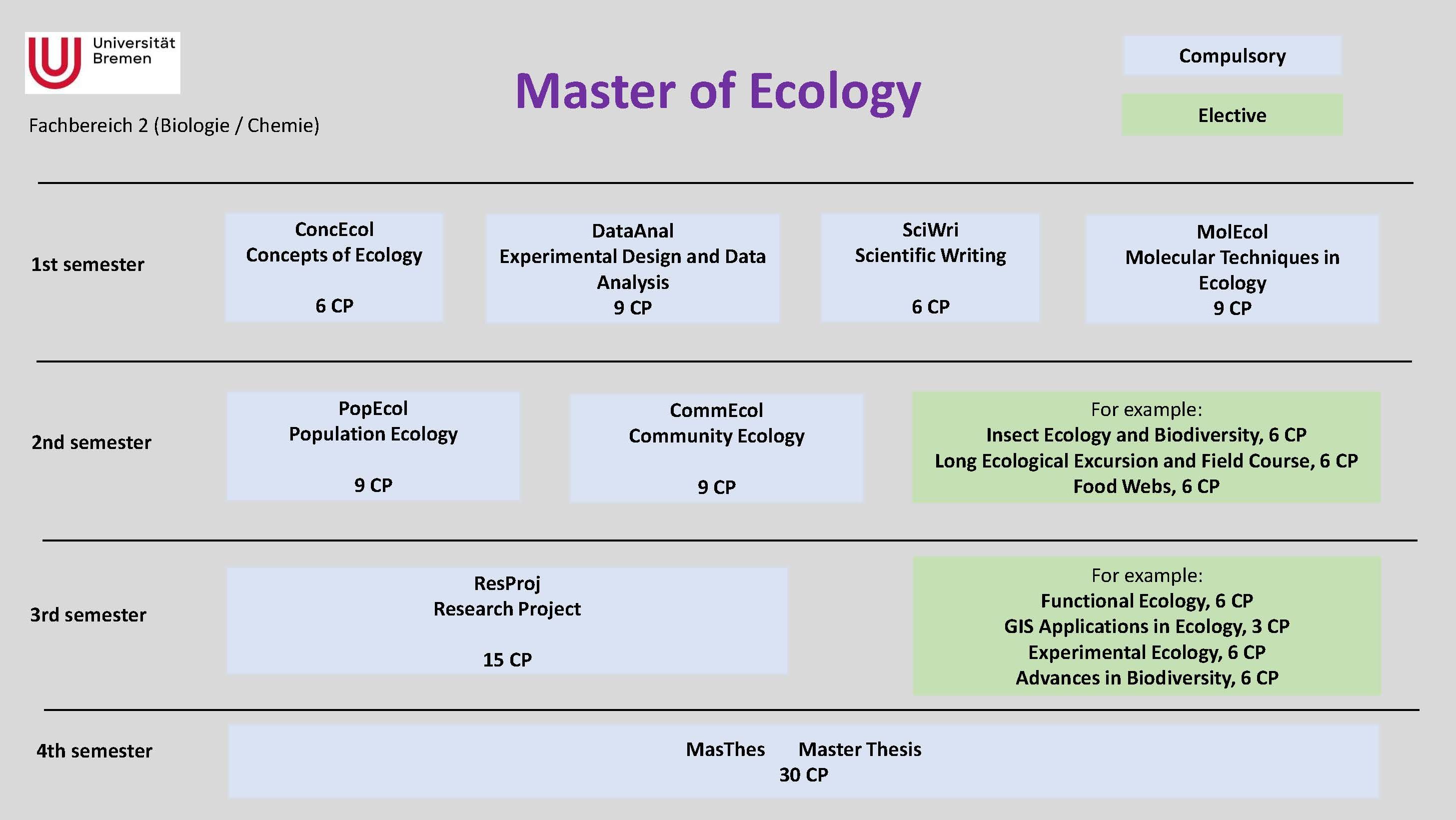 Universität Bremen

Fachbereich 2 (Biologie / Chemie)

Master of Ecology

Compulsory

Elective

1st semester

ConcEcol
Concepts of Ecology
6 CP

DataAnal
Experimental Design and Data Analysis
9 CP

SciWri
Scientific Writing
6 CP

MolEcol
Molecular Techniques in Ecology
9 CP

2nd semester

PopEcol
Population Ecology
9 CP

CommEcol
Community Ecology
9 CP

For example:
Insect Ecology and Biodiversity, 6 CP
Long Ecological Excursion and Field Course, 6 CP
Food Webs, 6 CP

3rd semester

ResProj
Research Project
15 CP

For example:
Functional Ecology, 6 CP
GIS Applications in Ecology, 3 CP
Experimental Ecology, 6 CP
Advances in Biodiversity, 6 CP

4th semester

MasThes Master Thesis
30 CP